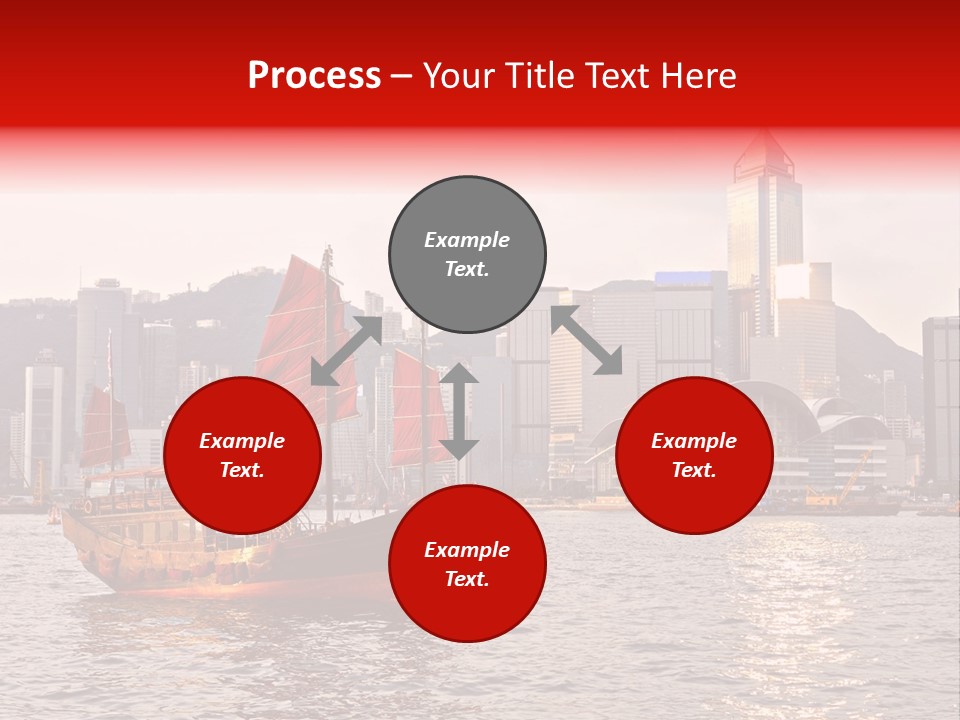 Process – Your Title Text Here

Example Text.

Example Text.

Example Text.

Example Text.